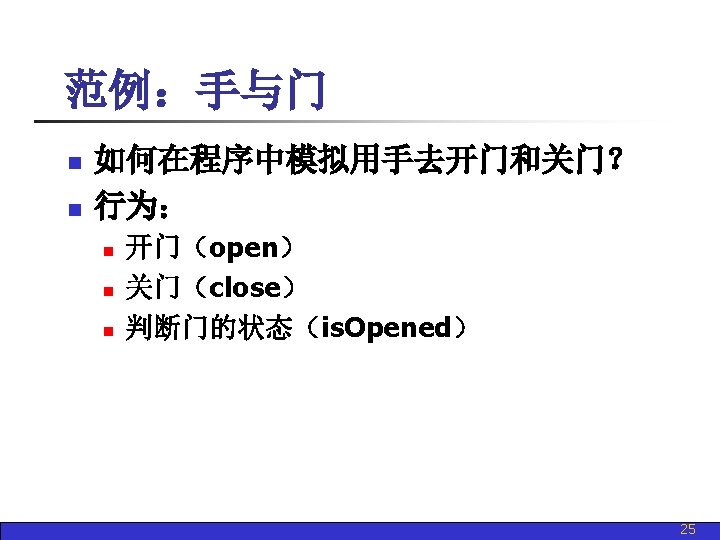 范例：手与门

如何在程序中模拟用手去开门和关门？

行为：

开门（open）

关门（close）

判断门的状态（isOpened）

25